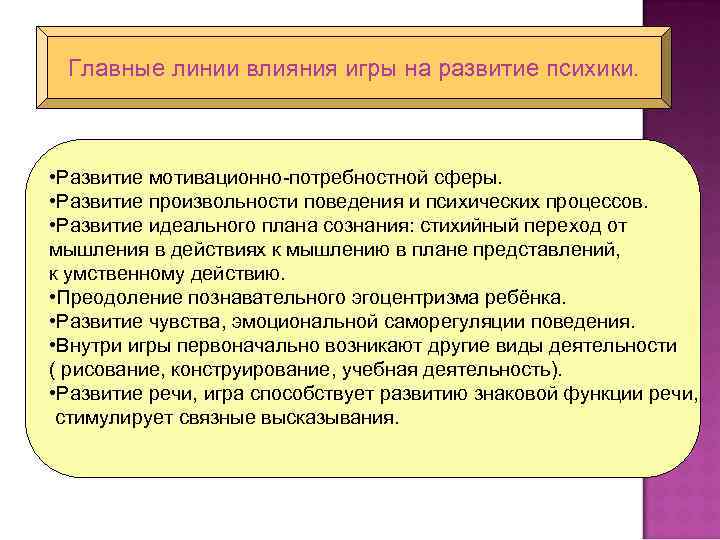 Главные линии влияния игры на развитие психики.

•Развитие мотивационно-потребностной сферы.
•Развитие произвольности поведения и психических процессов.
•Развитие идеального плана сознания: стихийный переход от мышления в действиях к мышлению в плане представлений, к умственному действию.
•Преодоление познавательного эгоцентризма ребёнка.
•Развитие чувства, эмоциональной саморегуляции поведения.
•Внутри игры первоначально возникают другие виды деятельности ( рисование, конструирование, учебная деятельность).
•Развитие речи, игра способствует развитию знаковой функции речи, стимулирует связные высказывания.